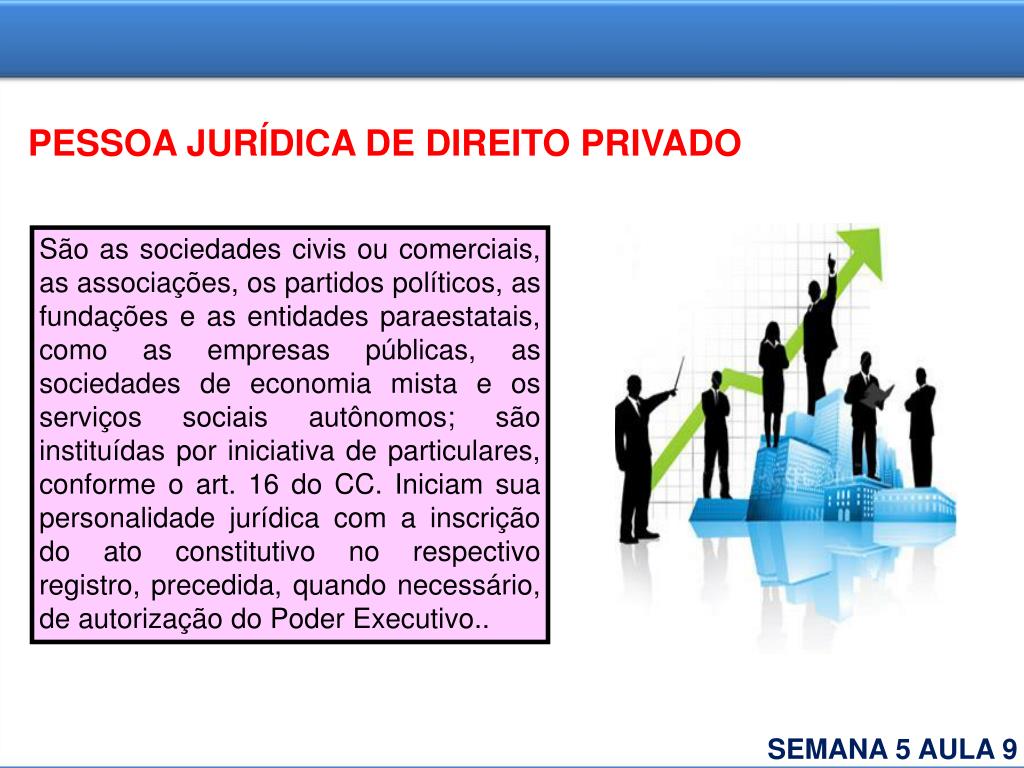 PESSOA JURÍDICA DE DIREITO PRIVADO

São as sociedades civis ou comerciais, as associações, os partidos políticos, as fundações e as entidades paraestatais, como as empresas públicas, as sociedades de economia mista e os serviços sociais autônomos; são instituídas por iniciativa de particulares, conforme o art. 16 do CC. Iniciam sua personalidade jurídica com a inscrição do ato constitutivo no respectivo registro, precedida, quando necessário, de autorização do Poder Executivo..

SEMANA 5 AULA 9